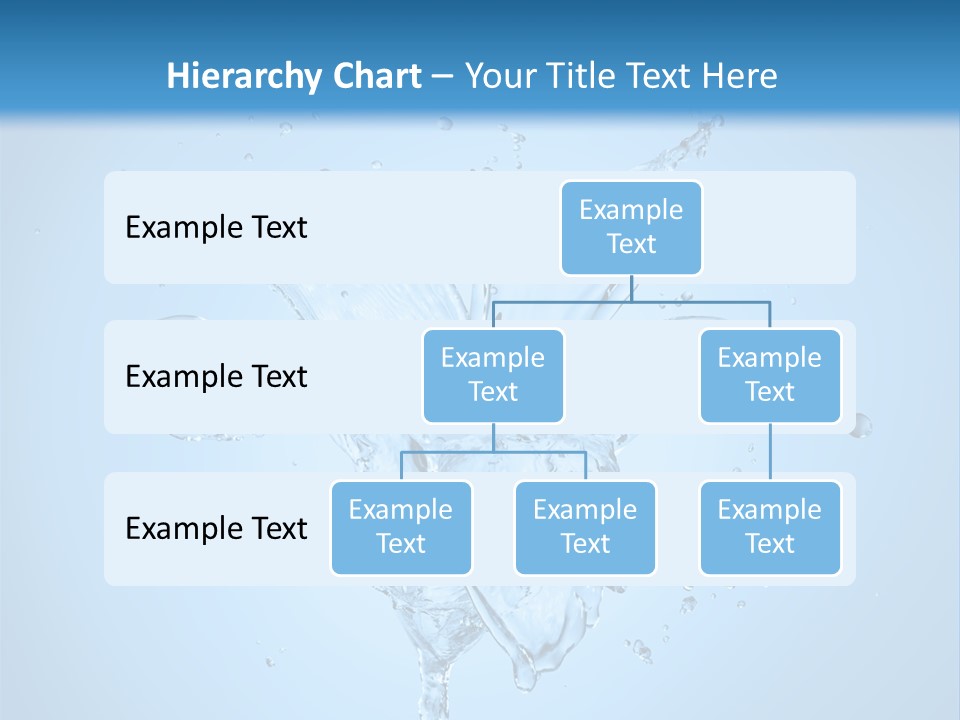 Hierarchy Chart – Your Title Text Here

Example Text

Example Text

Example Text

Example Text

Example Text

Example Text

Example Text

Example Text

Example Text